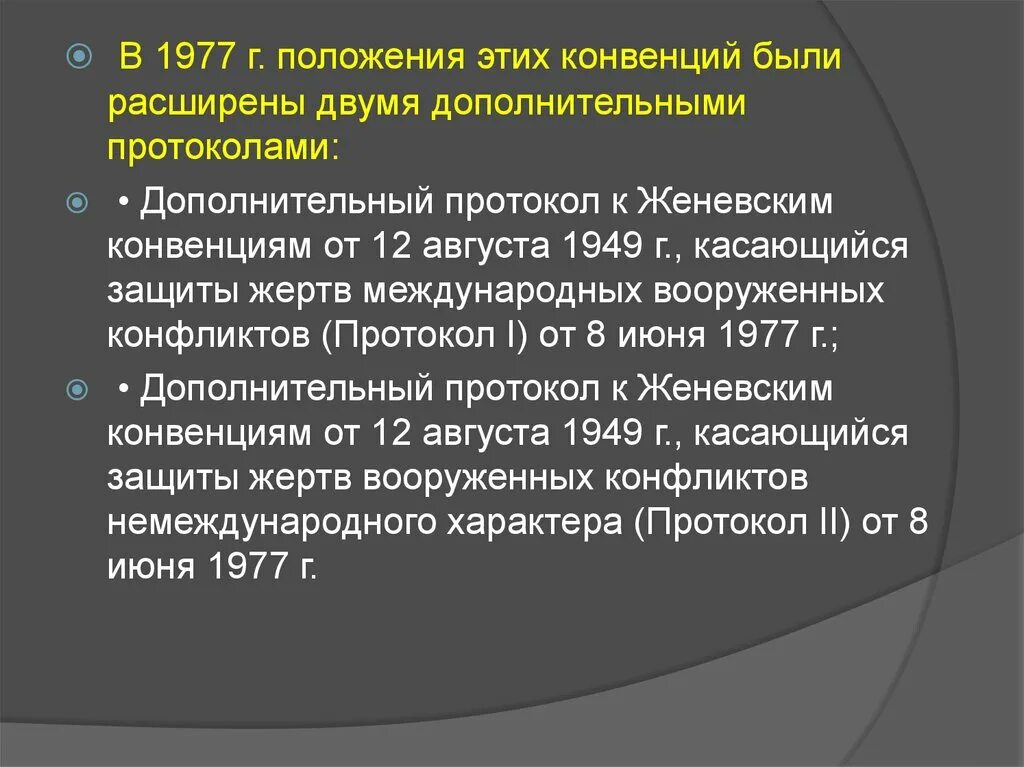 В 1977 г. положения этих конвенций были расширены двумя дополнительными протоколами:

• Дополнительный протокол к Женевским конвенциям от 12 августа 1949 г., касающийся защиты жертв международных вооруженных конфликтов (Протокол I) от 8 июня 1977 г.;

• Дополнительный протокол к Женевским конвенциям от 12 августа 1949 г., касающийся защиты жертв вооруженных конфликтов немеждународного характера (Протокол II) от 8 июня 1977 г.